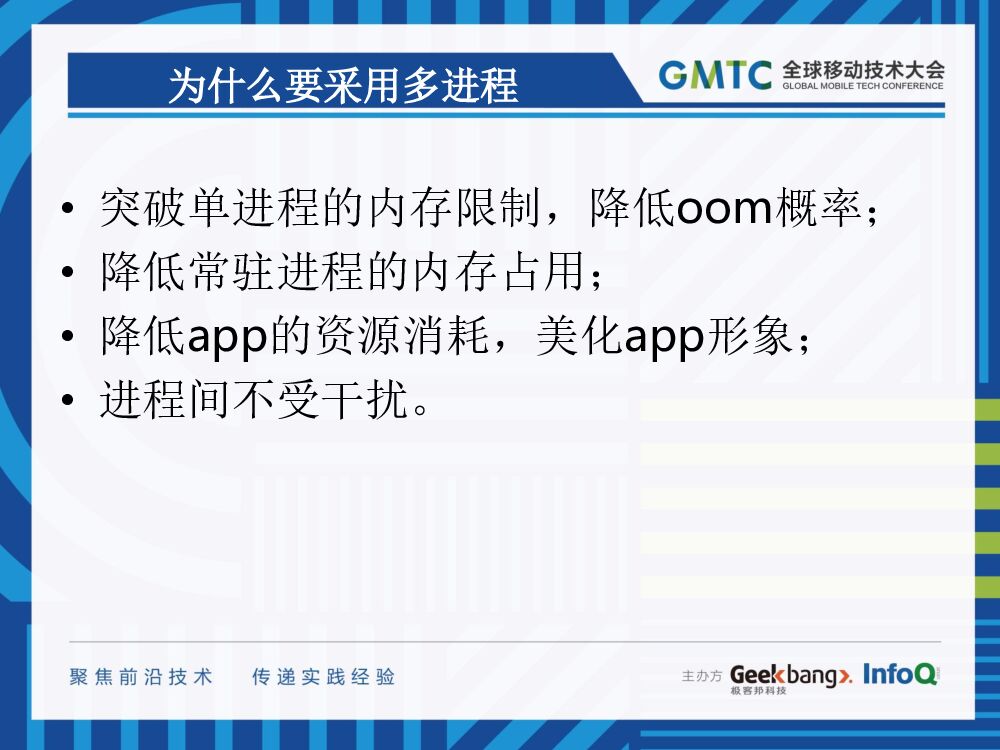 为什么要采用多进程

GMTC 全球移动技术大会
GLOBAL MOBILE TECH CONFERENCE

• 突破单进程的内存限制，降低oom概率；
• 降低常驻进程的内存占用；
• 降低app的资源消耗，美化app形象；
• 进程间不受干扰。

聚焦前沿技术　传递实践经验

主办方 Geekbang>. 极客邦科技 InfoQ